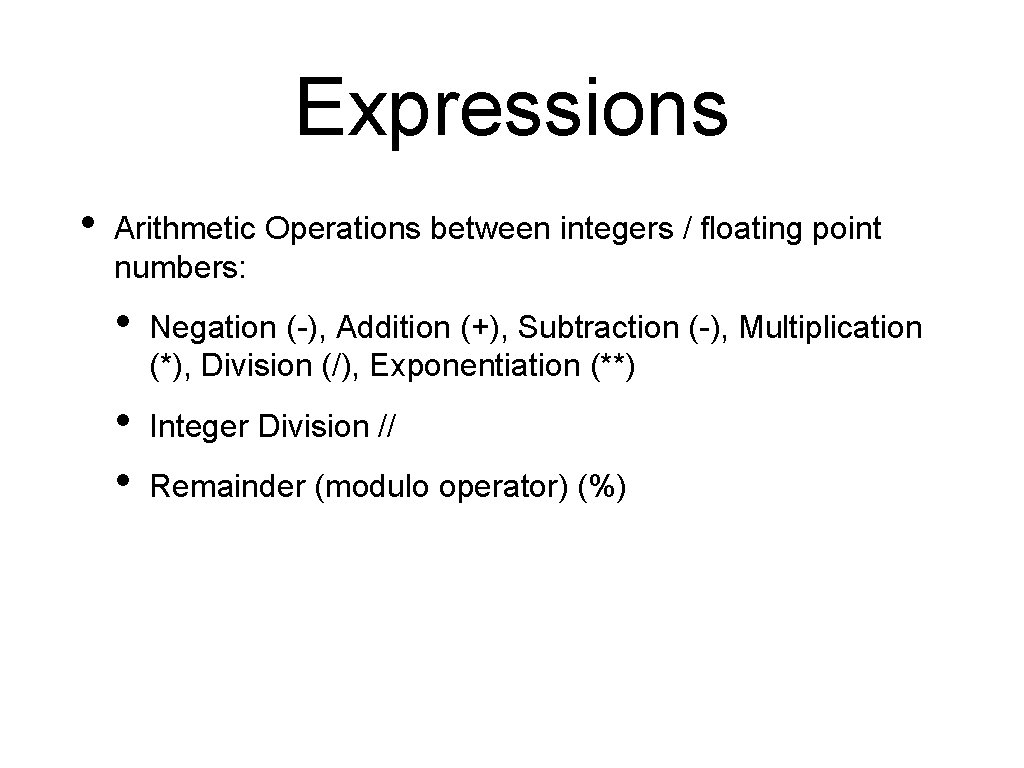 Expressions

• Arithmetic Operations between integers / floating point numbers:

• Negation (-), Addition (+), Subtraction (-), Multiplication (*), Division (/), Exponentiation (**)

• Integer Division //

• Remainder (modulo operator) (%)